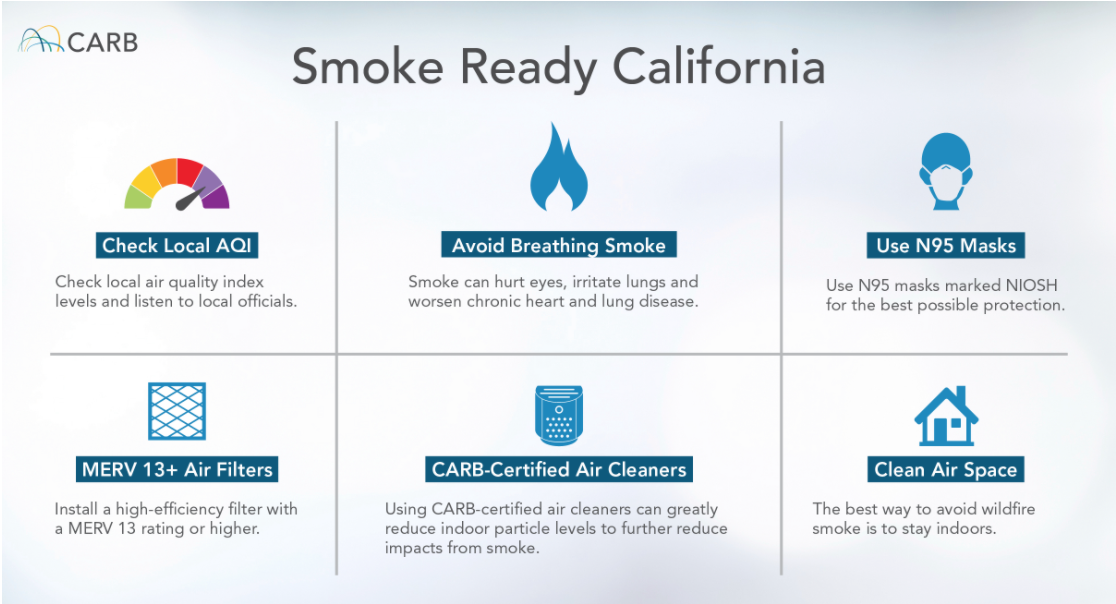 CARB

Smoke Ready California

Check Local AQI

Check local air quality index levels and listen to local officials.

Avoid Breathing Smoke

Smoke can hurt eyes, irritate lungs and worsen chronic heart and lung disease.

Use N95 Masks

Use N95 masks marked NIOSH for the best possible protection.

MERV 13+ Air Filters

Install a high-efficiency filter with a MERV 13 rating or higher.

CARB-Certified Air Cleaners

Using CARB-certified air cleaners can greatly reduce indoor particle levels to further reduce impacts from smoke.

Clean Air Space

The best way to avoid wildfire smoke is to stay indoors.